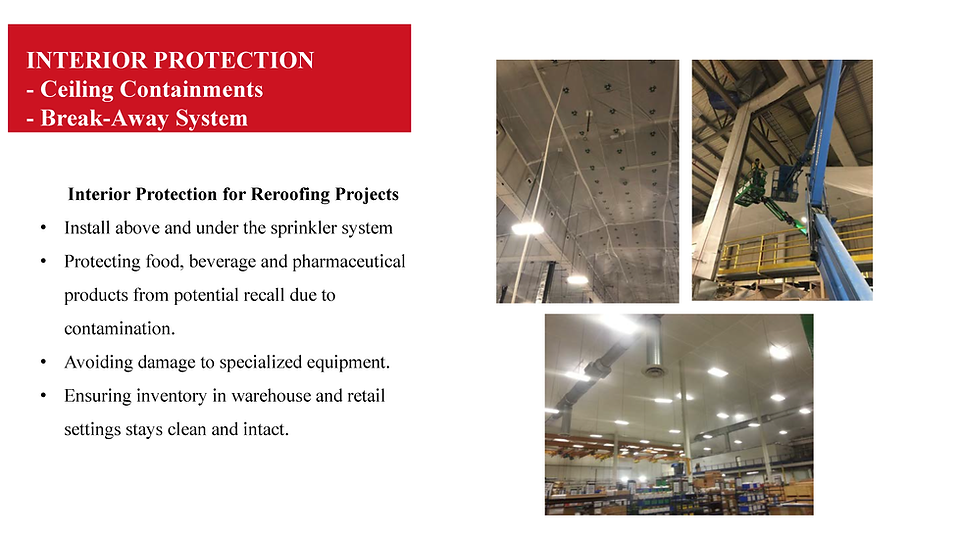 INTERIOR PROTECTION
- Ceiling Containments
- Break-Away System

Interior Protection for Reroofing Projects

• Install above and under the sprinkler system
• Protecting food, beverage and pharmaceutical products from potential recall due to contamination.
• Avoiding damage to specialized equipment.
• Ensuring inventory in warehouse and retail settings stays clean and intact.